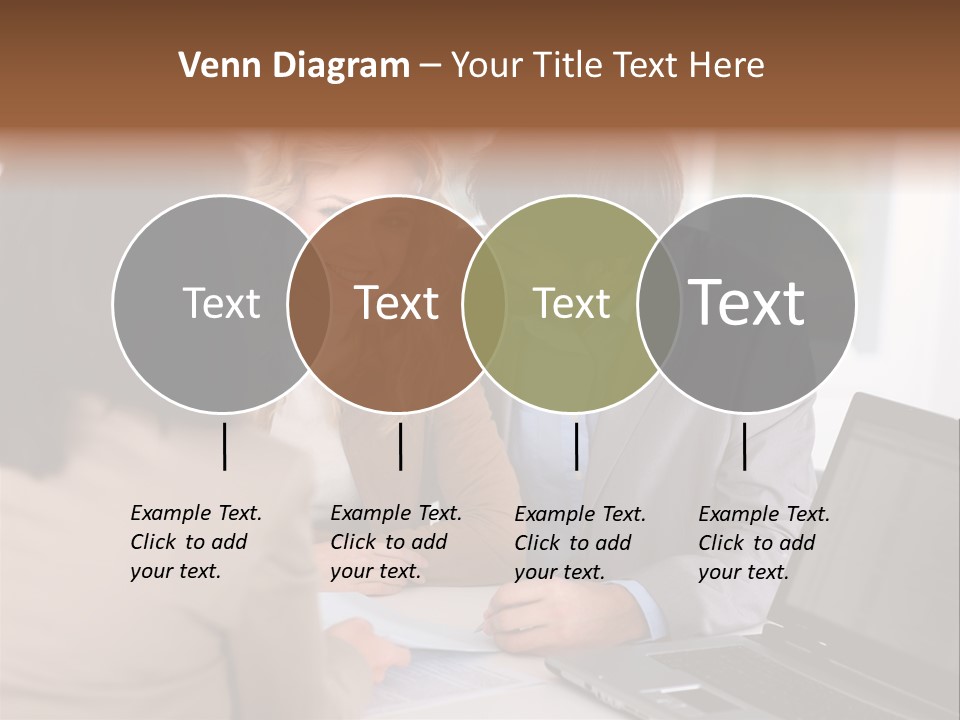 Venn Diagram – Your Title Text Here

Text

Text

Text

Text

Example Text. Click to add your text.

Example Text. Click to add your text.

Example Text. Click to add your text.

Example Text. Click to add your text.